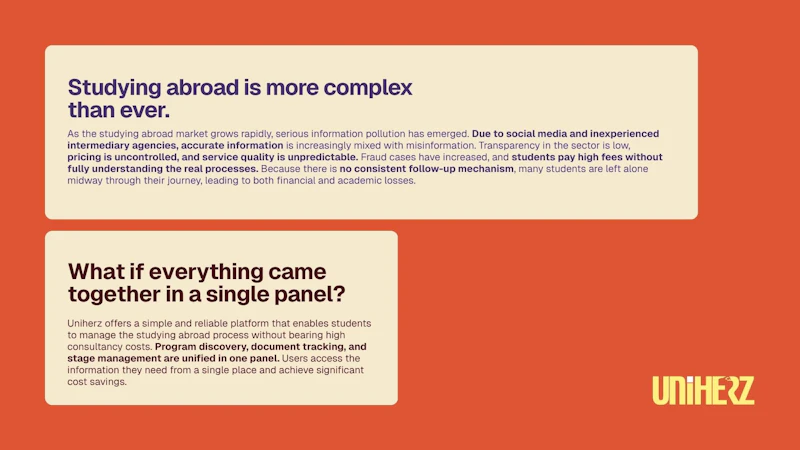 Studying abroad is more complex than ever.

As the studying abroad market grows rapidly, serious information pollution has emerged. Due to social media and inexperienced intermediary agencies, accurate information is increasingly mixed with misinformation. Transparency in the sector is low, pricing is uncontrolled, and service quality is unpredictable. Fraud cases have increased, and students pay high fees without fully understanding the real processes. Because there is no consistent follow-up mechanism, many students are left alone midway through their journey, leading to both financial and academic losses.

What if everything came together in a single panel?

Uniherz offers a simple and reliable platform that enables students to manage the studying abroad process without bearing high consultancy costs. Program discovery, document tracking, and stage management are unified in one panel. Users access the information they need from a single place and achieve significant cost savings.

UNIHERZ